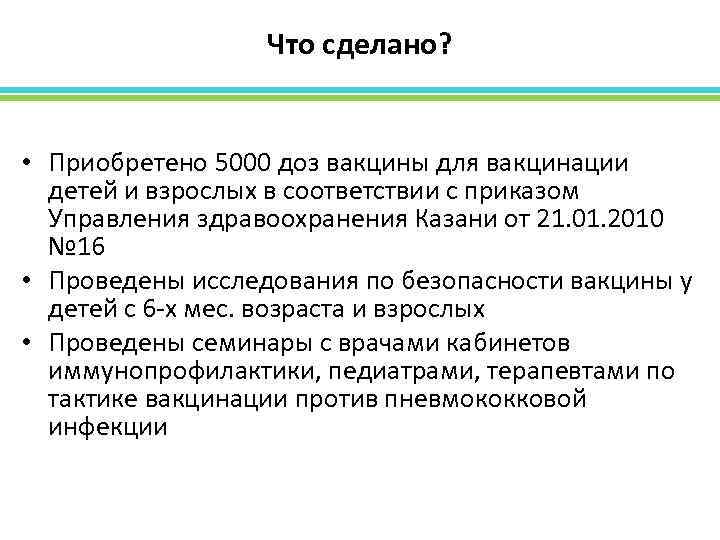 Что сделано?

• Приобретено 5000 доз вакцины для вакцинации детей и взрослых в соответствии с приказом Управления здравоохранения Казани от 21.01.2010 №16
• Проведены исследования по безопасности вакцины у детей с 6-х мес. возраста и взрослых
• Проведены семинары с врачами кабинетов иммунопрофилактики, педиатрами, терапевтами по тактике вакцинации против пневмококковой инфекции